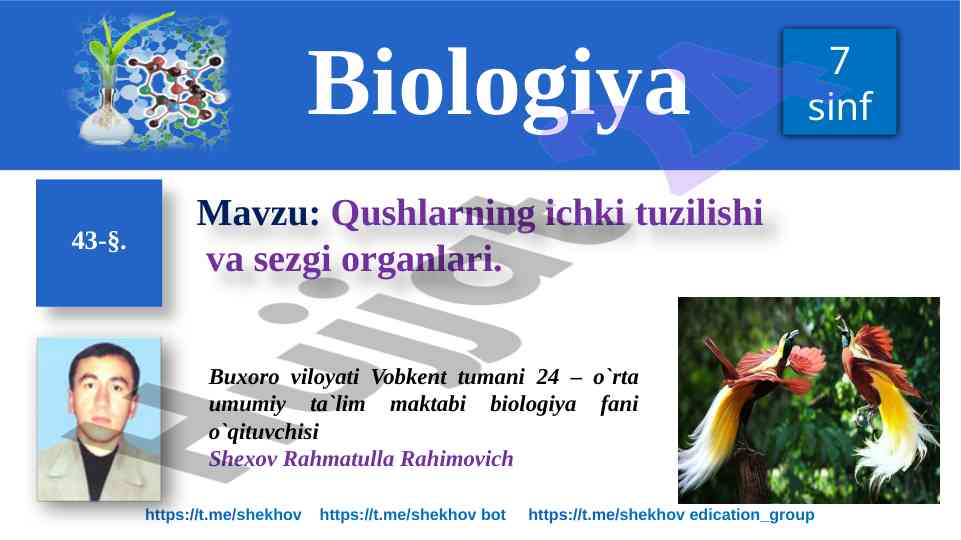 Biologiya

7 sinf

43-§.

Mavzu: Qushlarning ichki tuzilishi va sezgi organlari.

Buxoro viloyati Vobkent tumani 24 – o`rta umumiy ta`lim maktabi biologiya fani o`qituvchisi
Shexov Rahmatulla Rahimovich

https://t.me/shekhov https://t.me/shekhov bot https://t.me/shekhov edication_group